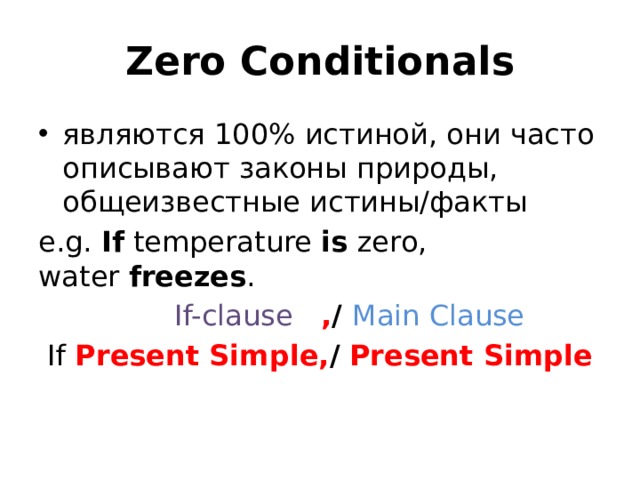 Zero Conditionals

• являются 100% истиной, они часто описывают законы природы, общеизвестные истины/факты

e.g. If temperature is zero,
water freezes.

If-clause ,/ Main Clause

If Present Simple,/ Present Simple